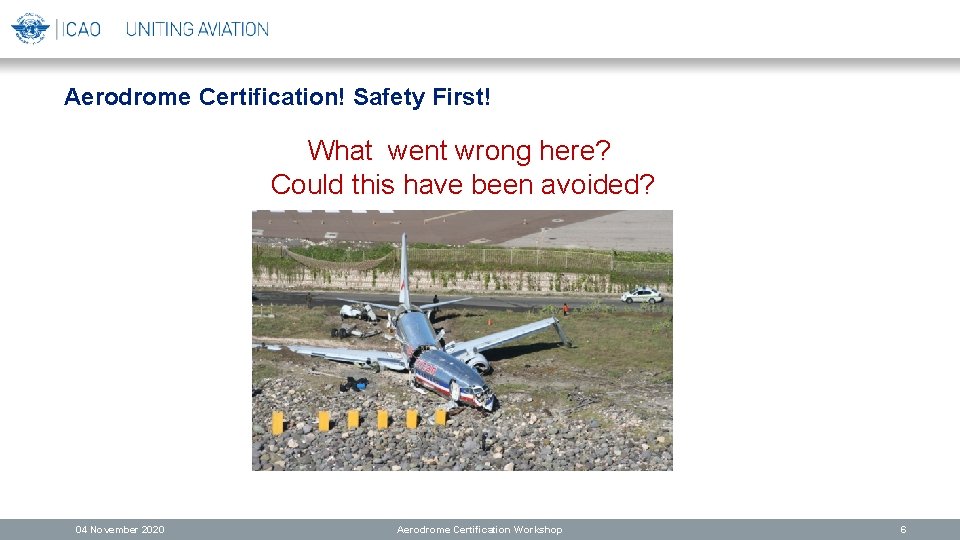 ICAO UNITING AVIATION

Aerodrome Certification! Safety First!

What went wrong here?
Could this have been avoided?

04 November 2020 Aerodrome Certification Workshop 6